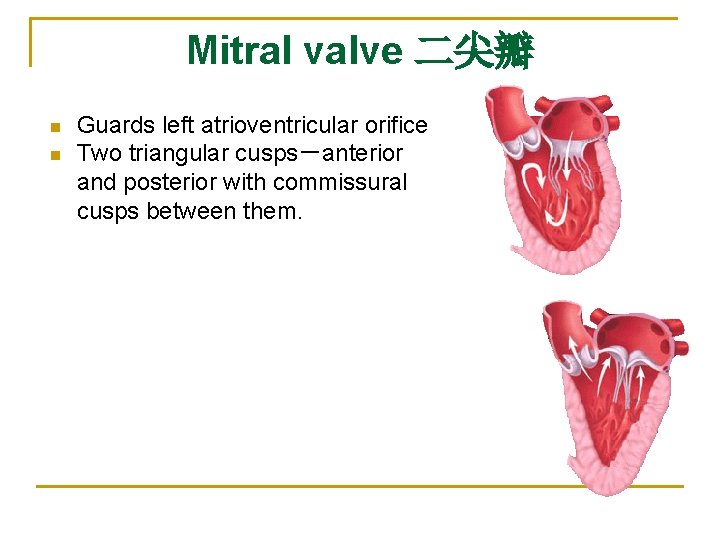 Mitral valve 二尖瓣

- Guards left atrioventricular orifice
- Two triangular cusps－anterior and posterior with commissural cusps between them.